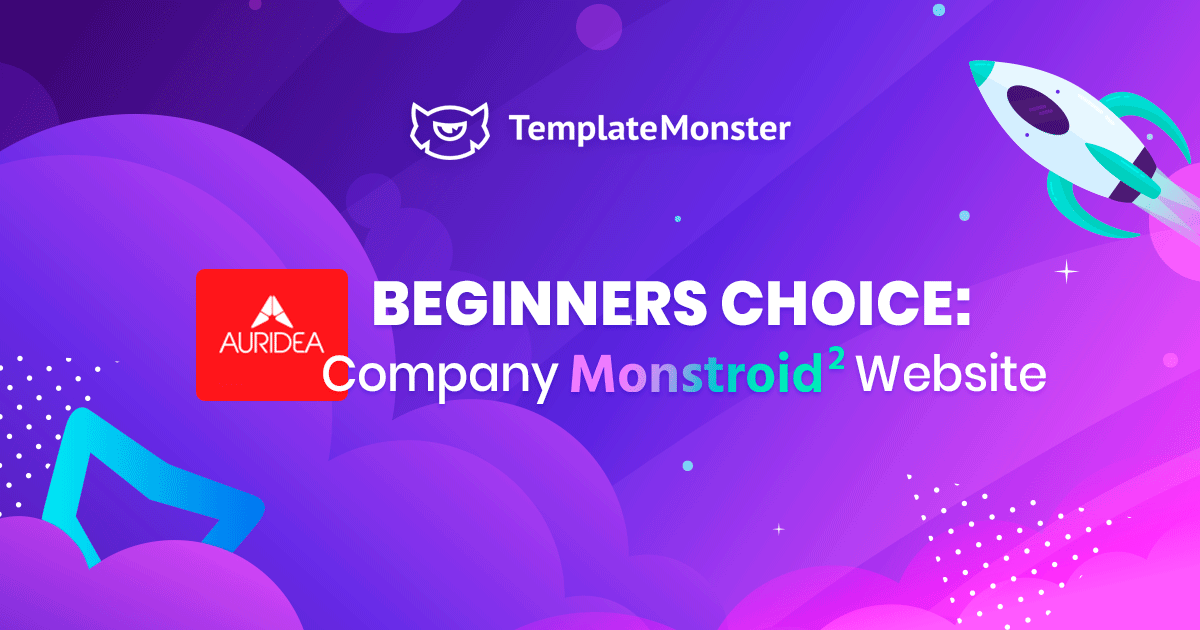 TemplateMonster

AURIDEA

BEGINNERS CHOICE:
Company Monstroid$^2$ Website